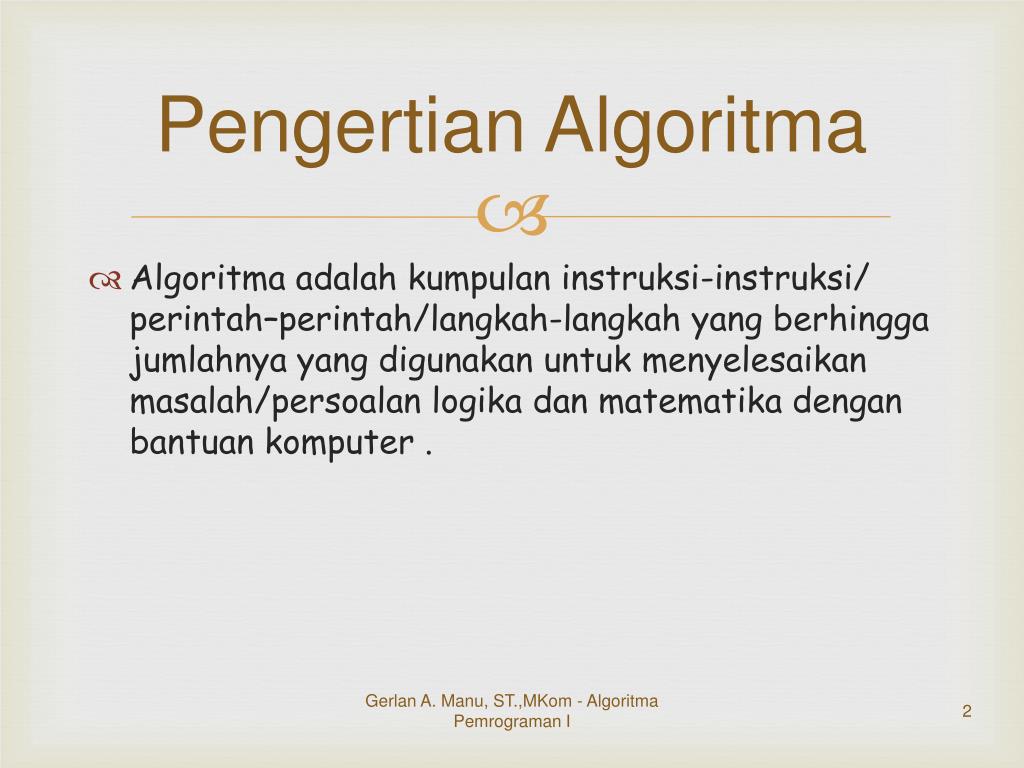 Pengertian Algoritma

Algoritma adalah kumpulan instruksi-instruksi/ perintah–perintah/langkah-langkah yang berhingga jumlahnya yang digunakan untuk menyelesaikan masalah/persoalan logika dan matematika dengan bantuan komputer .

Gerlan A. Manu, ST.,MKom - Algoritma Pemrograman I

2